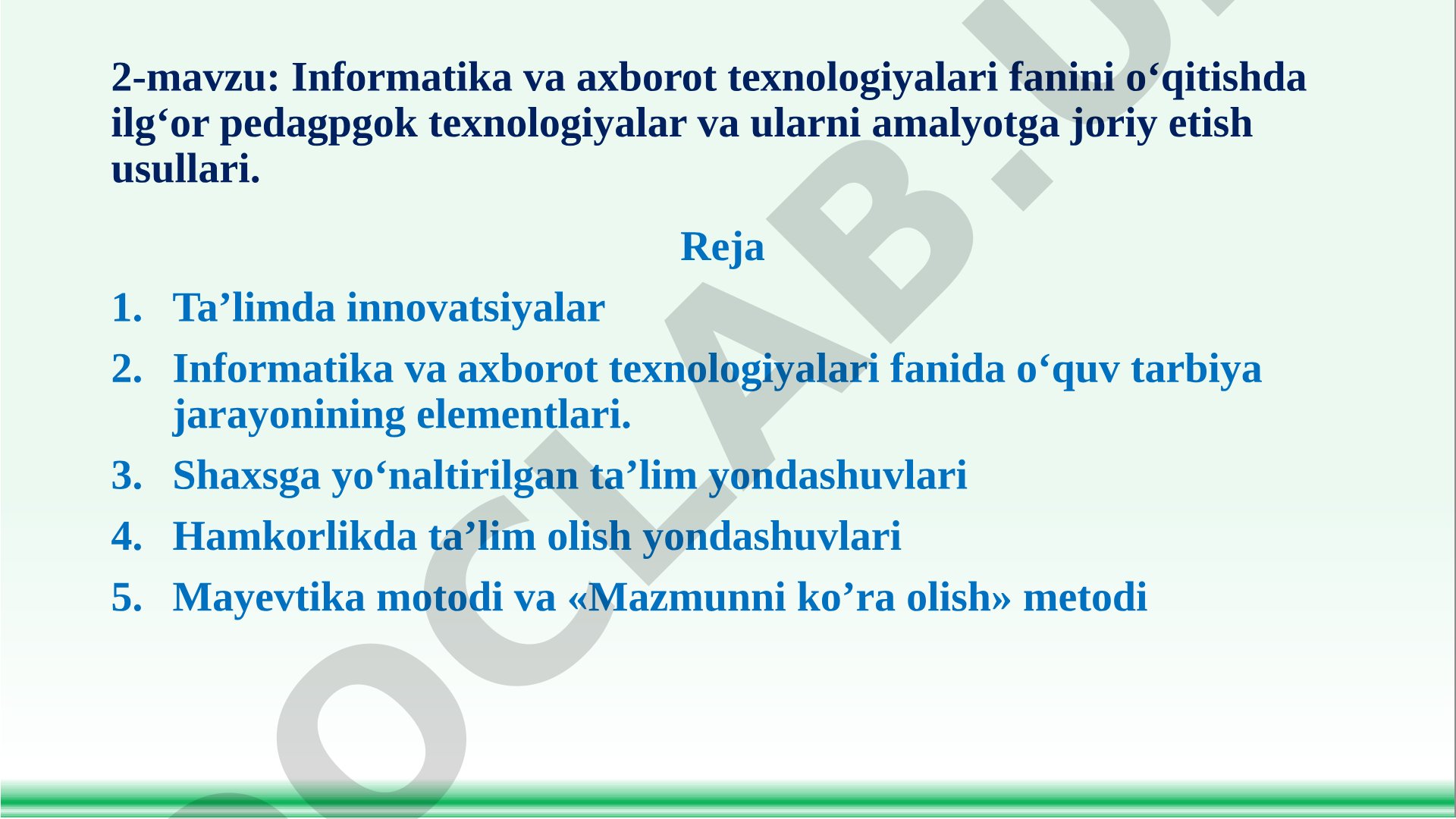 2-mavzu: Informatika va axborot texnologiyalari fanini o‘qitishda ilg‘or pedagpgok texnologiyalar va ularni amalyotga joriy etish usullari.

Reja

1. Ta’limda innovatsiyalar
2. Informatika va axborot texnologiyalari fanida o‘quv tarbiya jarayonining elementlari.
3. Shaxsga yo‘naltirilgan ta’lim yondashuvlari
4. Hamkorlikda ta’lim olish yondashuvlari
5. Mayevtika motodi va «Mazmunni ko’ra olish» metodi

OCLAB.U